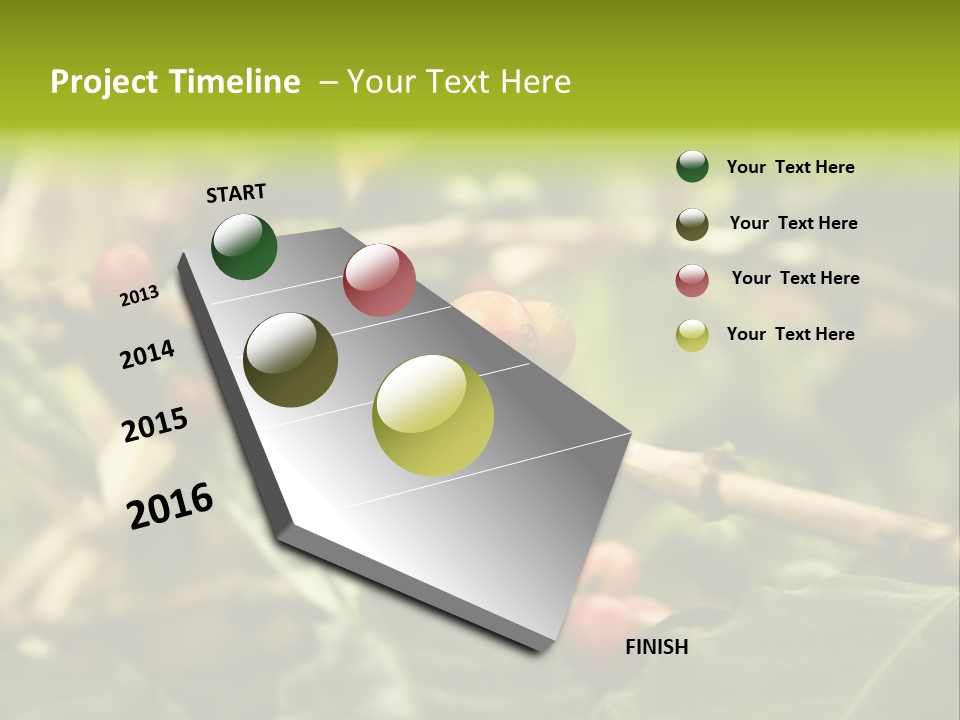 Project Timeline – Your Text Here

START

2013

2014

2015

2016

FINISH

Your Text Here

Your Text Here

Your Text Here

Your Text Here